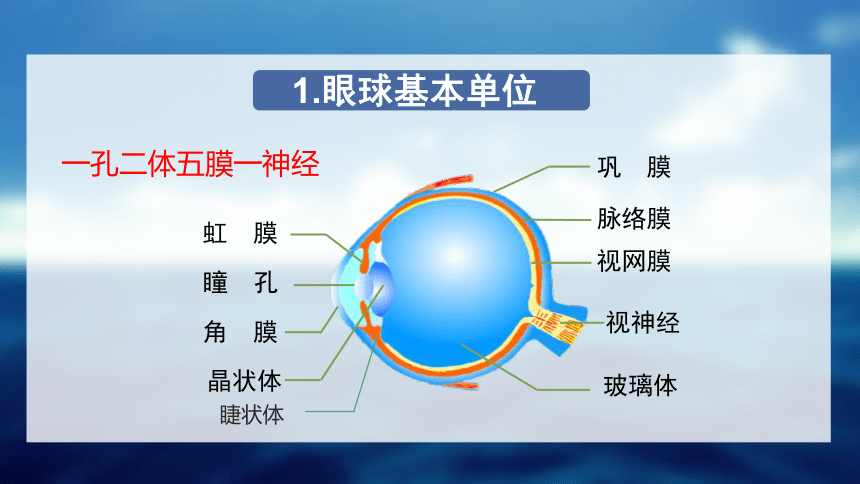 1.眼球基本单位

一孔二体五膜一神经

虹　膜

瞳　孔

角　膜

晶状体

睫状体

巩　膜

脉络膜

视网膜

视神经

玻璃体